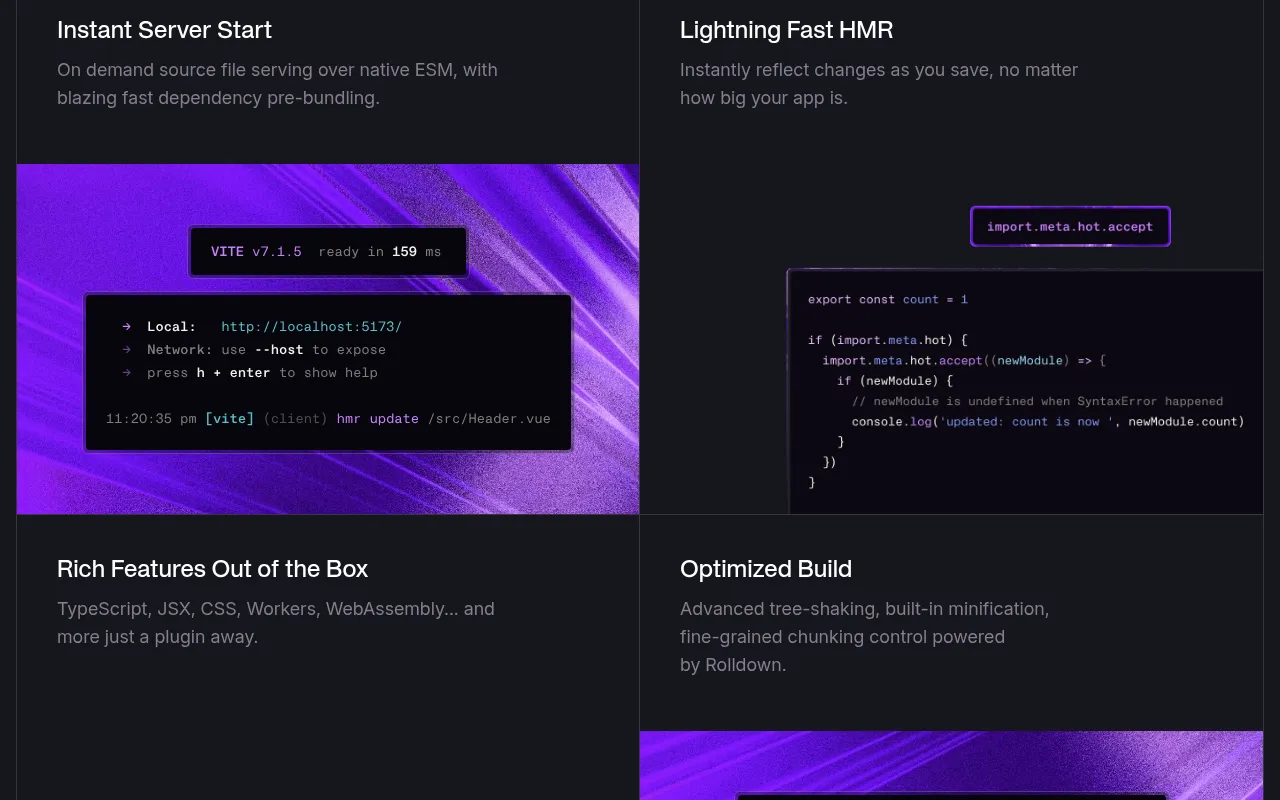 Instant Server Start

On demand source file serving over native ESM, with blazing fast dependency pre-bundling.

VITE v7.1.5 ready in 159 ms

→ Local: http://localhost:5173/
→ Network: use --host to expose
→ press h + enter to show help

11:20:35 pm [vite] (client) hmr update /src/Header.vue

Lightning Fast HMR

Instantly reflect changes as you save, no matter how big your app is.

import.meta.hot.accept

export const count = 1

if (import.meta.hot) {
import.meta.hot.accept((newModule) => {
if (newModule) {
// newModule is undefined when SyntaxError happened
console.log('updated: count is now ', newModule.count)
}
})
}

Rich Features Out of the Box

TypeScript, JSX, CSS, Workers, WebAssembly... and more just a plugin away.

Optimized Build

Advanced tree-shaking, built-in minification, fine-grained chunking control powered by Rolldown.